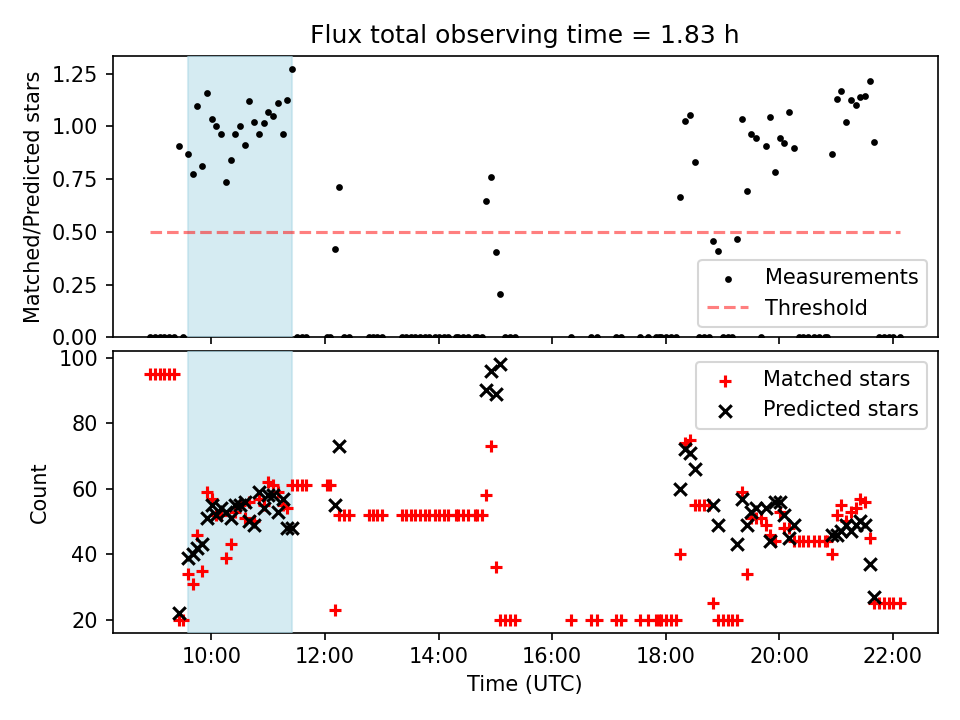 Flux total observing time = 1.83 h

Matched/Predicted stars

1.25
1.00
0.75
0.50
0.25
0.00

Measurements
Threshold

Count

100
80
60
40
20

Matched stars
Predicted stars

10:00
12:00
14:00
16:00
18:00
20:00
22:00

Time (UTC)